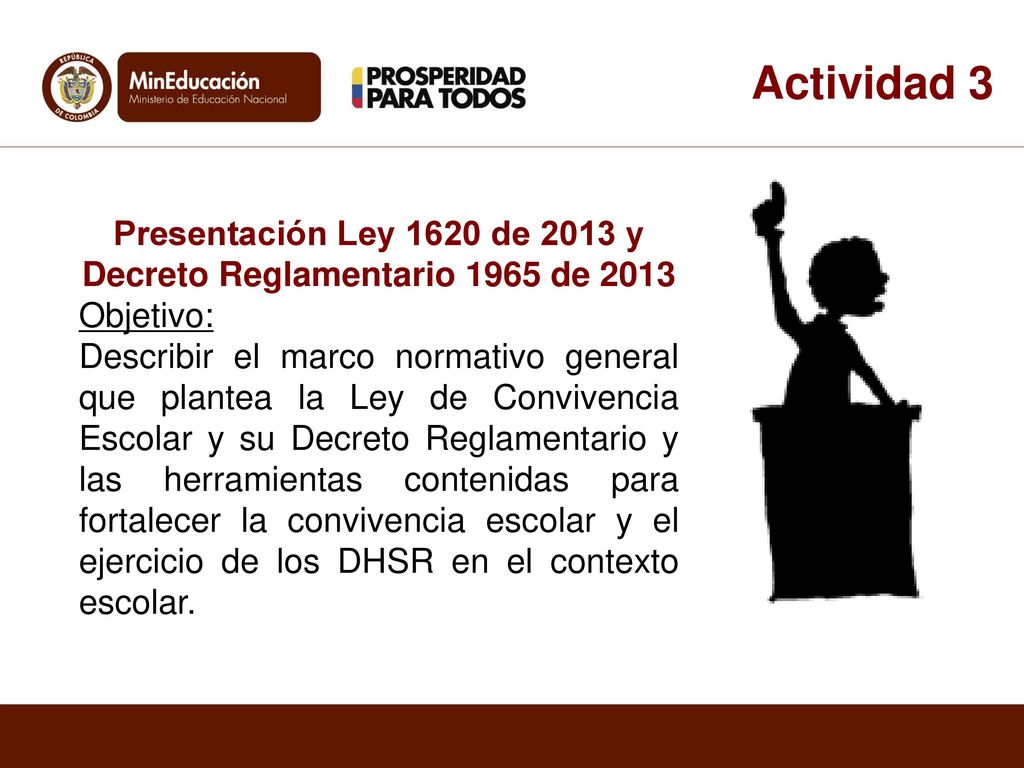 REPÚBLICA DE COLOMBIA

MinEducación
Ministerio de Educación Nacional

PROSPERIDAD PARA TODOS

Actividad 3

Presentación Ley 1620 de 2013 y Decreto Reglamentario 1965 de 2013

Objetivo:

Describir el marco normativo general que plantea la Ley de Convivencia Escolar y su Decreto Reglamentario y las herramientas contenidas para fortalecer la convivencia escolar y el ejercicio de los DHSR en el contexto escolar.